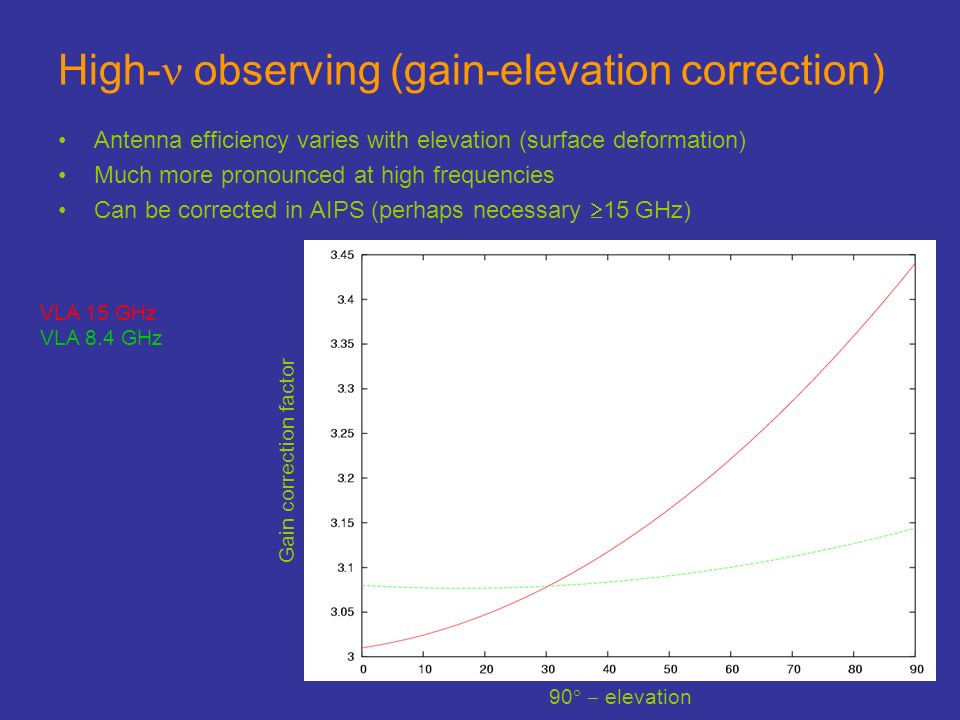 High-$\nu$ observing (gain-elevation correction)

• Antenna efficiency varies with elevation (surface deformation)
• Much more pronounced at high frequencies
• Can be corrected in AIPS (perhaps necessary $\geq$15 GHz)

VLA 15 GHz
VLA 8.4 GHz

Gain correction factor

3.45
3.4
3.35
3.3
3.25
3.2
3.15
3.1
3.05
3

0 10 20 30 40 50 60 70 80 90

90° − elevation